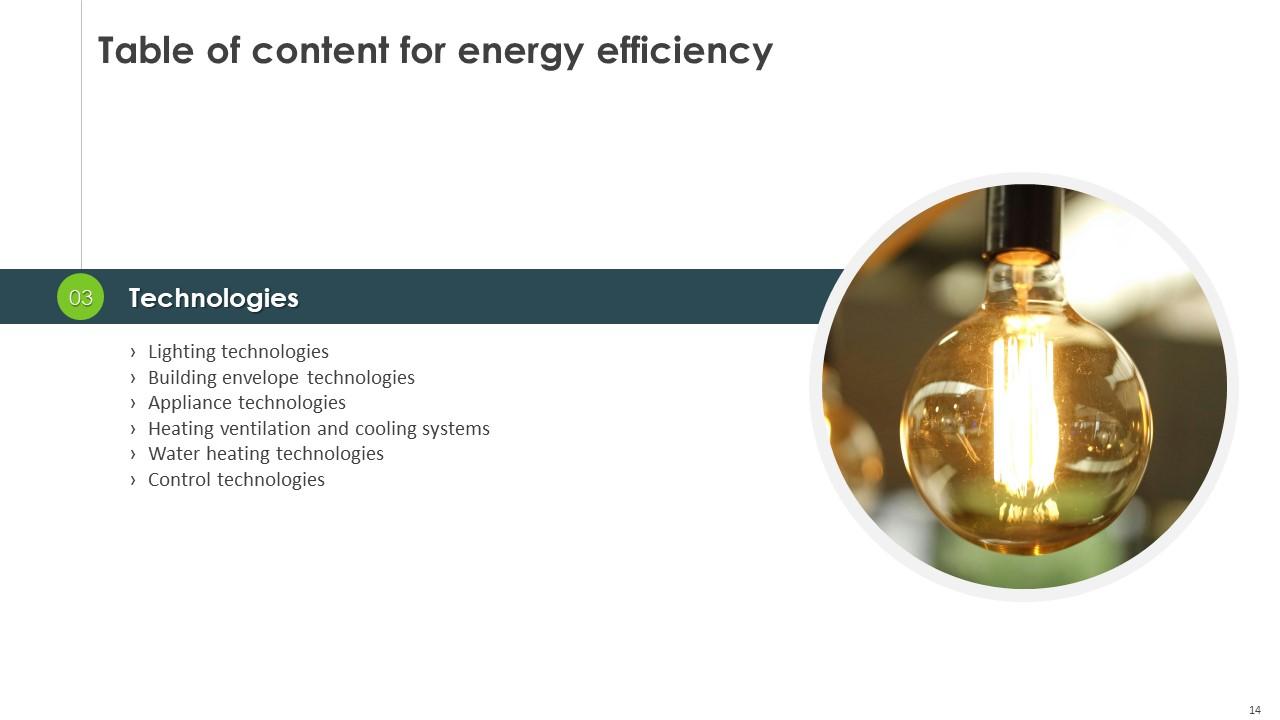 Table of content for energy efficiency

03 Technologies

› Lighting technologies
› Building envelope technologies
› Appliance technologies
› Heating ventilation and cooling systems
› Water heating technologies
› Control technologies

14